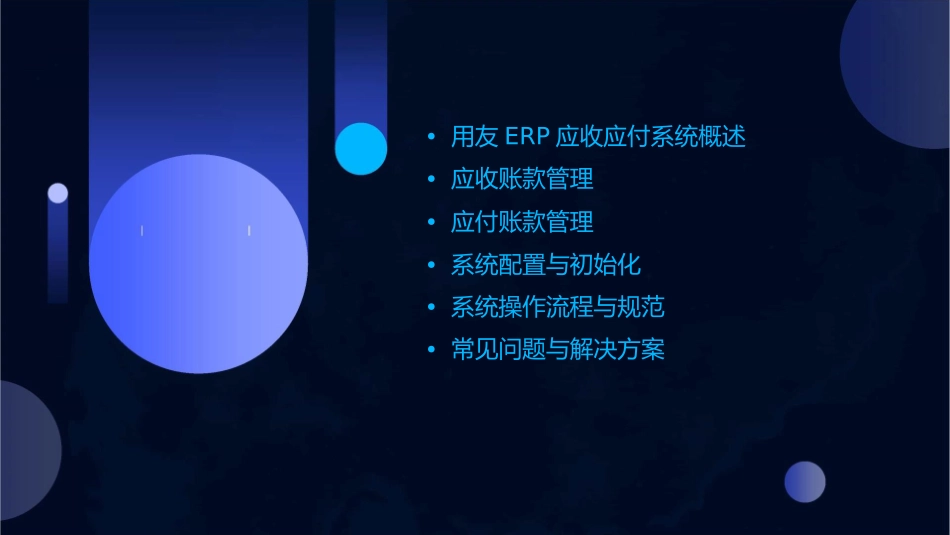 • 用友 ERP 应收应付系统概述
• 应收账款管理
• 应付账款管理
• 系统配置与初始化
• 系统操作流程与规范
• 常见问题与解决方案